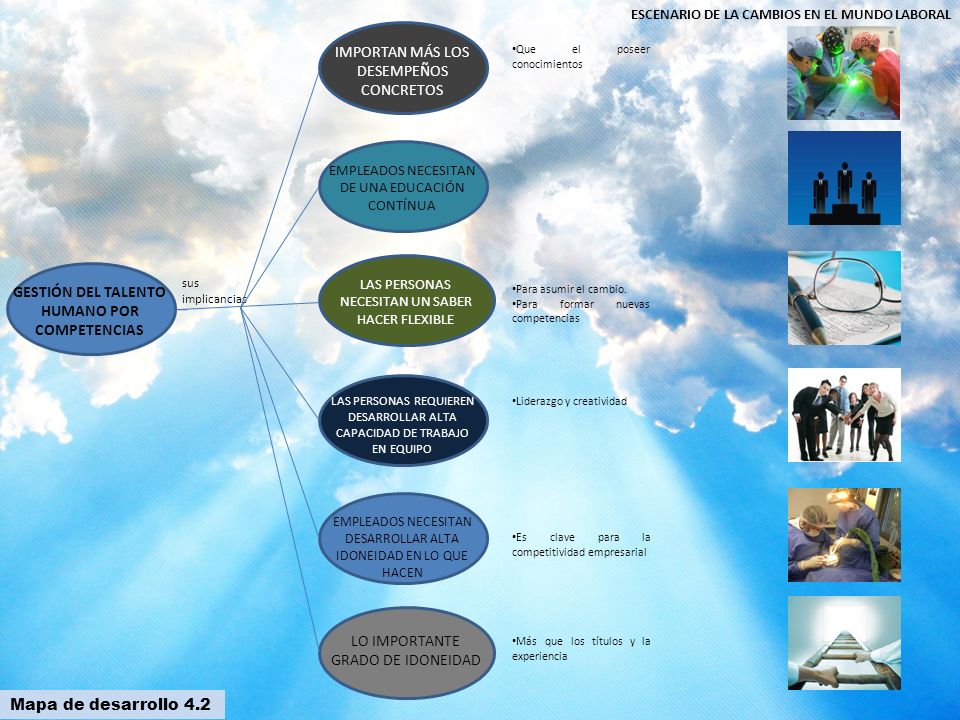 ESCENARIO DE LA CAMBIOS EN EL MUNDO LABORAL

GESTIÓN DEL TALENTO HUMANO POR COMPETENCIAS

sus implicancias

IMPORTAN MÁS LOS DESEMPEÑOS CONCRETOS

•Que el poseer conocimientos

EMPLEADOS NECESITAN DE UNA EDUCACIÓN CONTÍNUA

LAS PERSONAS NECESITAN UN SABER HACER FLEXIBLE

•Para asumir el cambio.
•Para formar nuevas competencias

LAS PERSONAS REQUIEREN DESARROLLAR ALTA CAPACIDAD DE TRABAJO EN EQUIPO

•Liderazgo y creatividad

EMPLEADOS NECESITAN DESARROLLAR ALTA IDONEIDAD EN LO QUE HACEN

•Es clave para la competitividad empresarial

LO IMPORTANTE GRADO DE IDONEIDAD

•Más que los títulos y la experiencia

Mapa de desarrollo 4.2